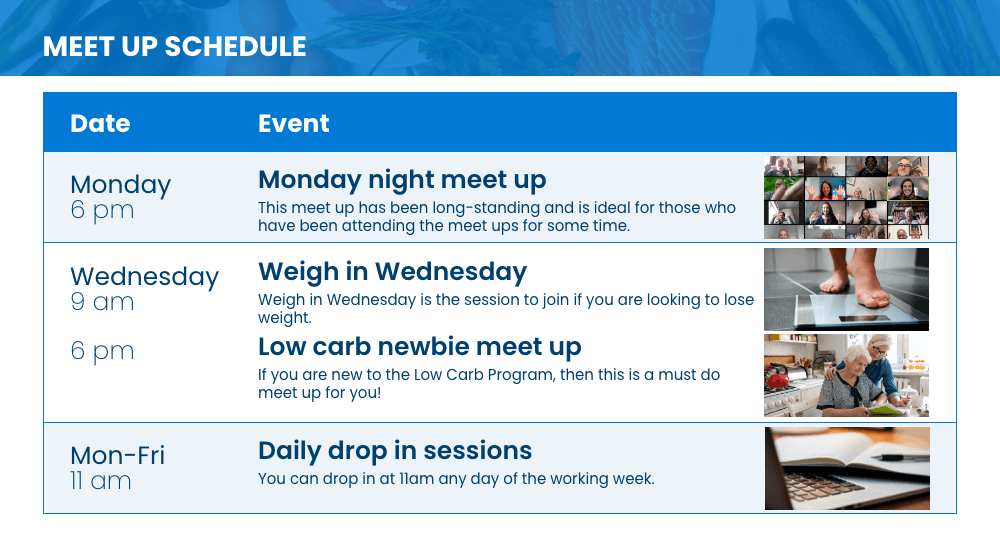 MEET UP SCHEDULE

| Date | Event |
|---|---|
| Monday 6 pm | **Monday night meet up** This meet up has been long-standing and is ideal for those who have been attending the meet ups for some time. |
| Wednesday 9 am | **Weigh in Wednesday** Weigh in Wednesday is the session to join if you are looking to lose weight. |
| 6 pm | **Low carb newbie meet up** If you are new to the Low Carb Program, then this is a must do meet up for you! |
| Mon-Fri 11 am | **Daily drop in sessions** You can drop in at 11am any day of the working week. |